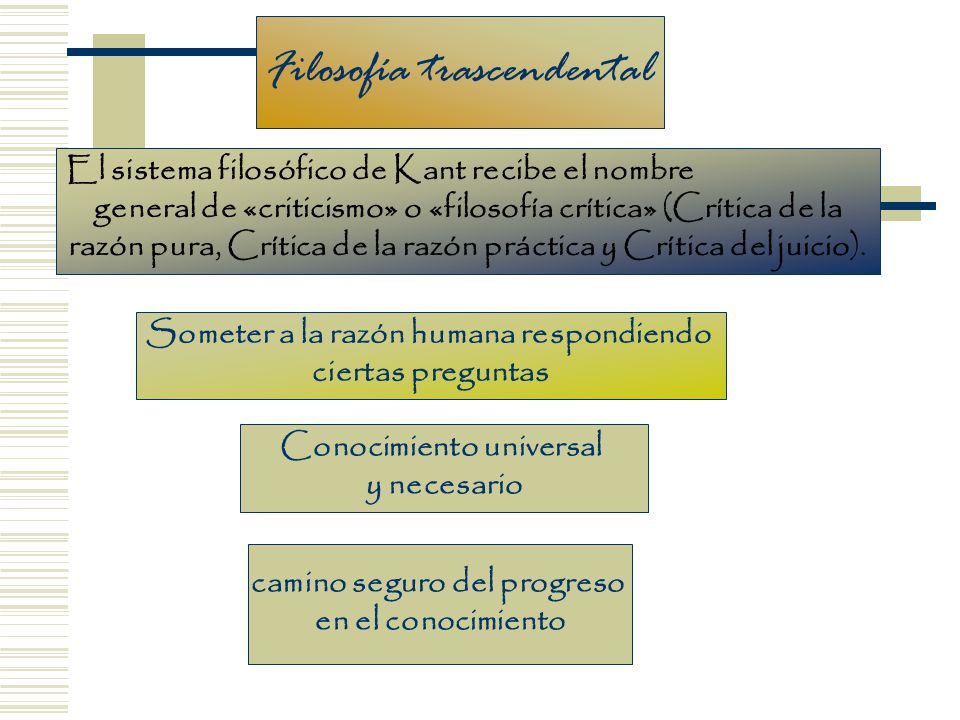 Filosofía trascendental

El sistema filosófico de Kant recibe el nombre general de «criticismo» o «filosofía crítica» (Crítica de la razón pura, Crítica de la razón práctica y Crítica del juicio).

Someter a la razón humana respondiendo ciertas preguntas

Conocimiento universal y necesario

camino seguro del progreso en el conocimiento